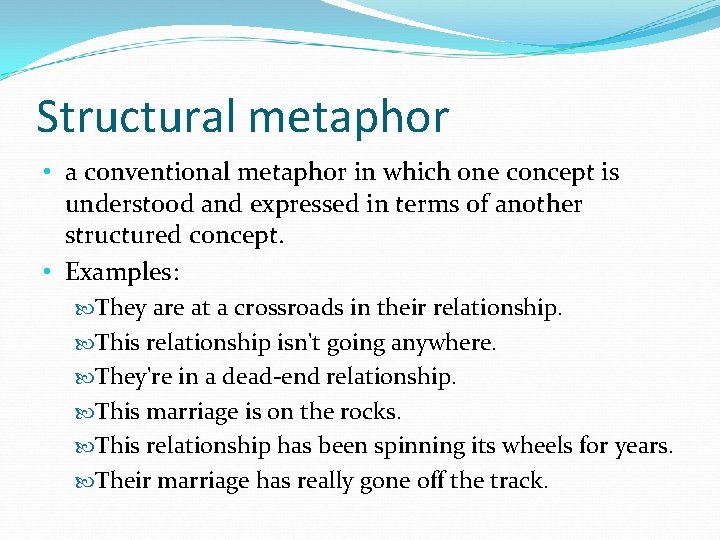 Structural metaphor

• a conventional metaphor in which one concept is understood and expressed in terms of another structured concept.

• Examples:

They are at a crossroads in their relationship.

This relationship isn't going anywhere.

They're in a dead-end relationship.

This marriage is on the rocks.

This relationship has been spinning its wheels for years.

Their marriage has really gone off the track.